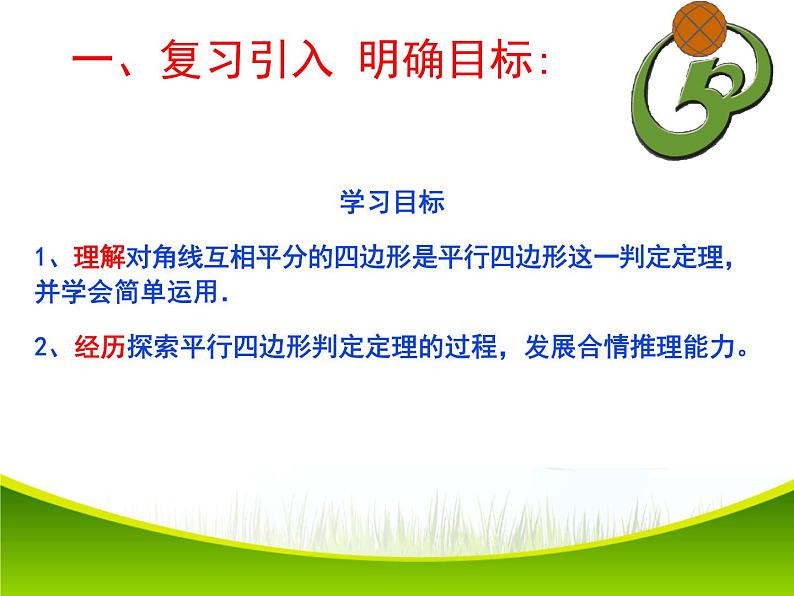 一、复习引入 明确目标:

学习目标

1、理解对角线互相平分的四边形是平行四边形这一判定定理，并学会简单运用.

2、经历探索平行四边形判定定理的过程，发展合情推理能力。